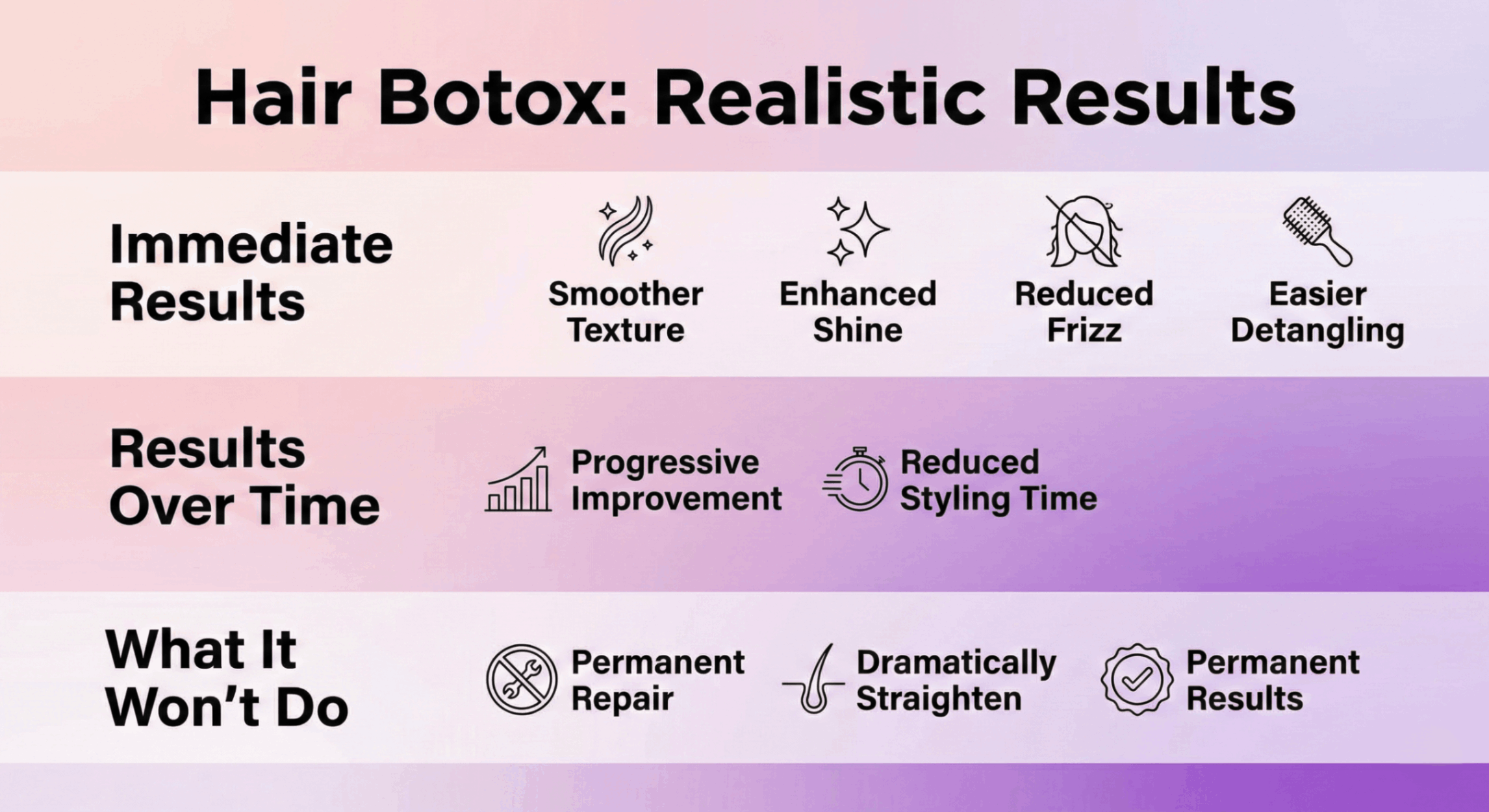 Hair Botox: Realistic Results

Immediate Results

Smoother Texture

Enhanced Shine

Reduced Frizz

Easier Detangling

Results Over Time

Progressive Improvement

Reduced Styling Time

What It Won't Do

Permanent Repair

Dramatically Straighten

Permanent Results